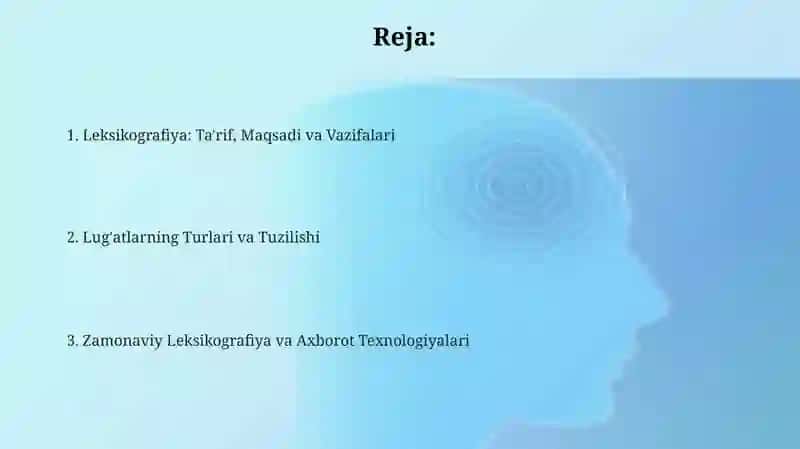 Reja:

1. Leksikografiya: Ta'rif, Maqsadi va Vazifalari

2. Lug'atlarning Turlari va Tuzilishi

3. Zamonaviy Leksikografiya va Axborot Texnologiyalari